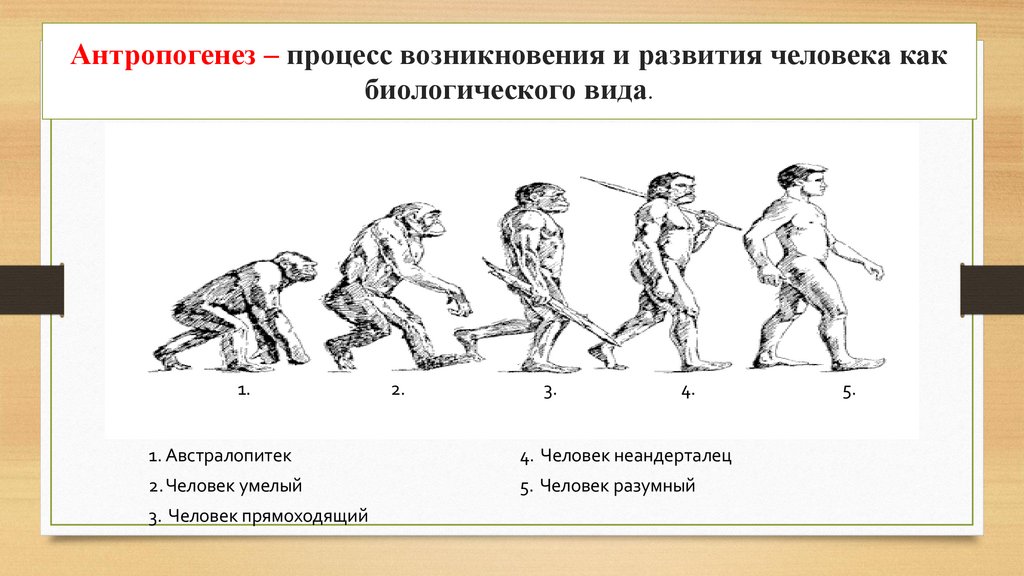 Антропогенез – процесс возникновения и развития человека как биологического вида.

1.

2.

3.

4.

5.

1. Австралопитек

2. Человек умелый

3. Человек прямоходящий

4. Человек неандерталец

5. Человек разумный